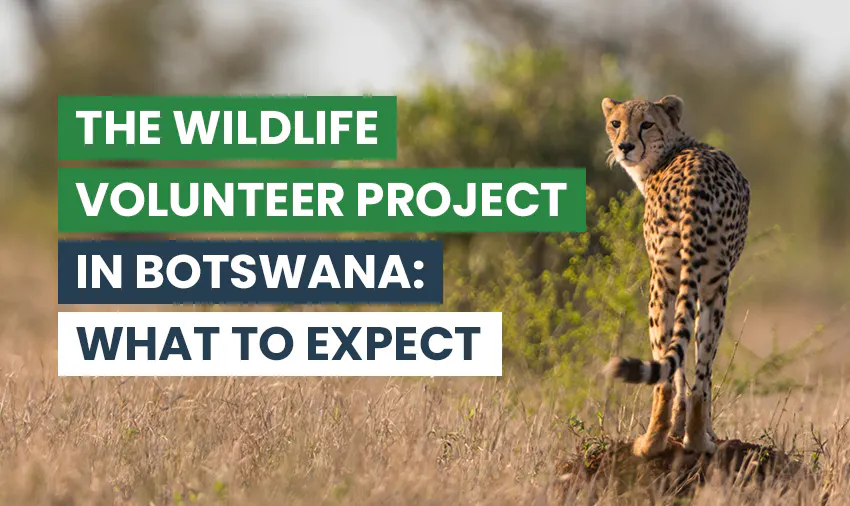 THE WILDLIFE VOLUNTEER PROJECT IN BOTSWANA: WHAT TO EXPECT